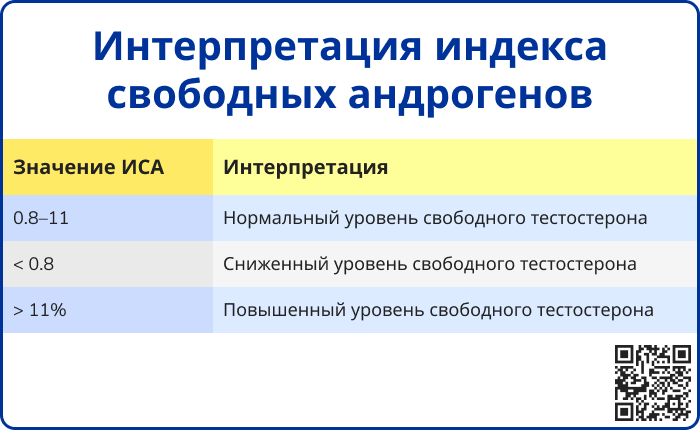 Интерпретация индекса свободных андрогенов

| Значение ИСА | Интерпретация |
|---|---|
| 0.8–11 | Нормальный уровень свободного тестостерона |
| < 0.8 | Сниженный уровень свободного тестостерона |
| > 11% | Повышенный уровень свободного тестостерона |